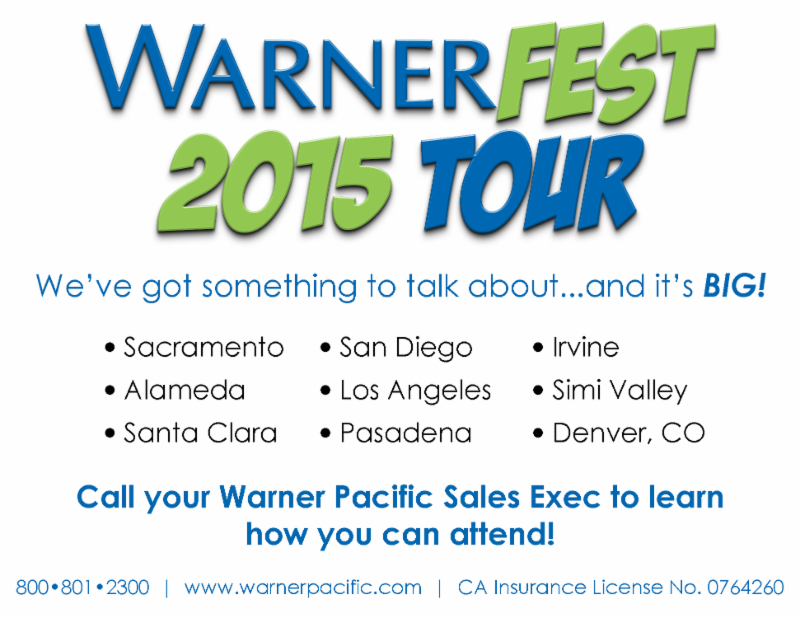 WARNERFEST 2015 TOUR

We've got something to talk about...and it's BIG!

• Sacramento
• Alameda
• Santa Clara

• San Diego
• Los Angeles
• Pasadena

• Irvine
• Simi Valley
• Denver, CO

Call your Warner Pacific Sales Exec to learn how you can attend!

800•801•2300 | www.warnerpacific.com | CA Insurance License No. 0764260